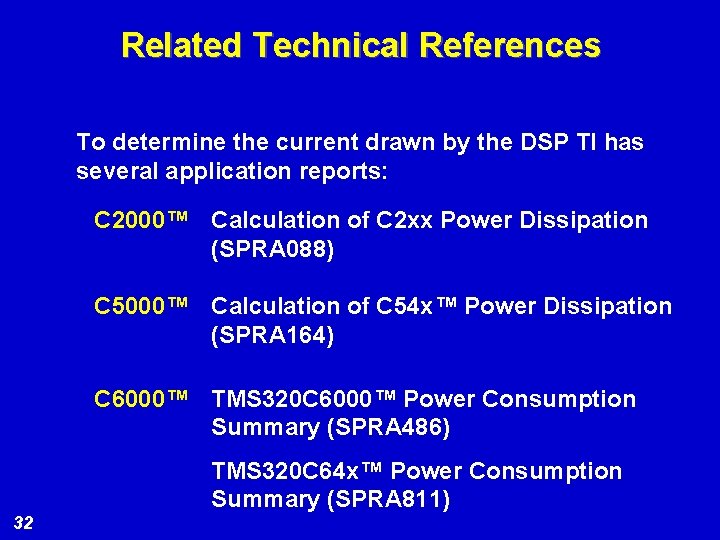 Related Technical References

To determine the current drawn by the DSP TI has several application reports:

C2000™ Calculation of C2xx Power Dissipation (SPRA088)

C5000™ Calculation of C54x™ Power Dissipation (SPRA164)

C6000™ TMS320C6000™ Power Consumption Summary (SPRA486)

TMS320C64x™ Power Consumption Summary (SPRA811)

32